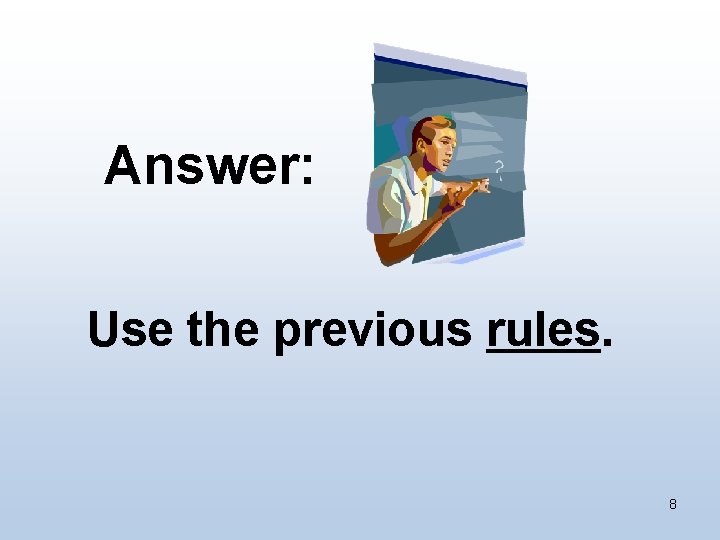 Answer:

?

Use the previous rules.

8